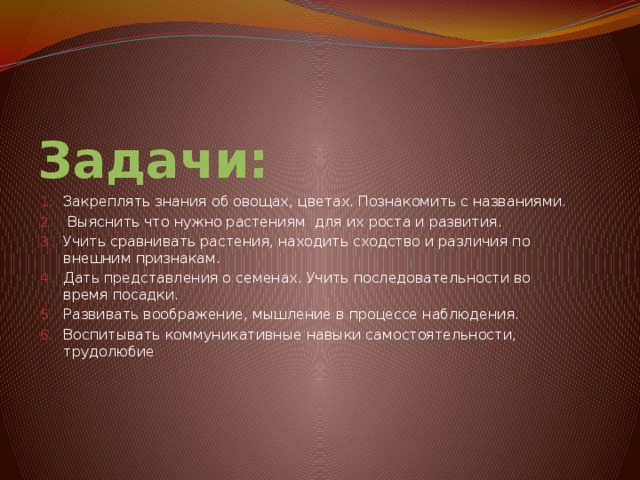 Задачи:

1. Закреплять знания об овощах, цветах. Познакомить с названиями.
2. Выяснить что нужно растениям для их роста и развития.
3. Учить сравнивать растения, находить сходство и различия по внешним признакам.
4. Дать представления о семенах. Учить последовательности во время посадки.
5. Развивать воображение, мышление в процессе наблюдения.
6. Воспитывать коммуникативные навыки самостоятельности, трудолюбие